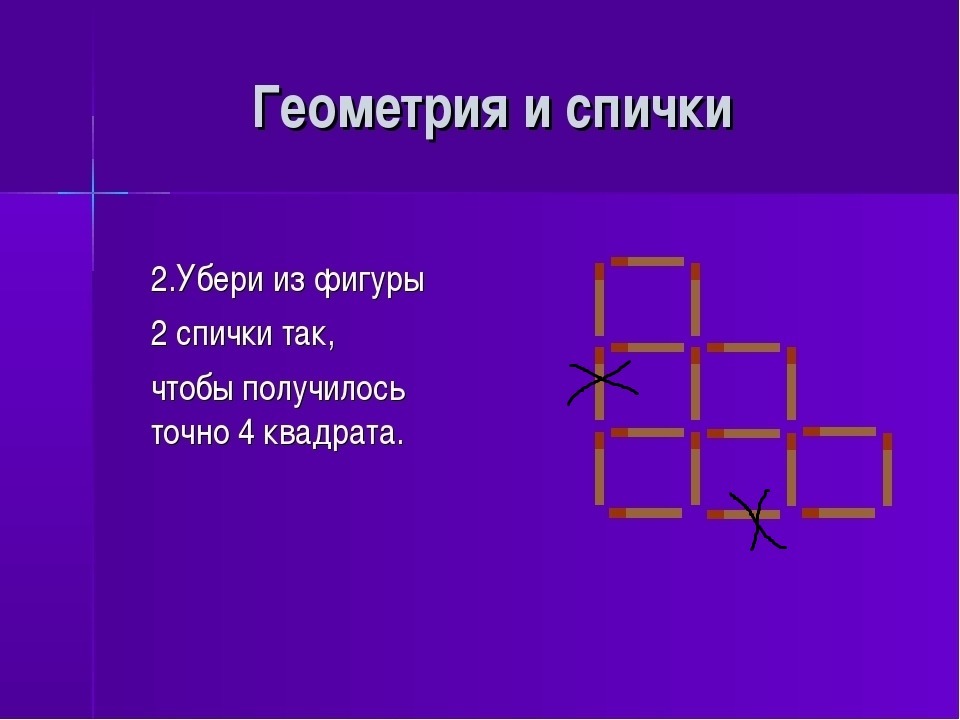 Геометрия и спички

2.Убери из фигуры

2 спички так,

чтобы получилось точно 4 квадрата.